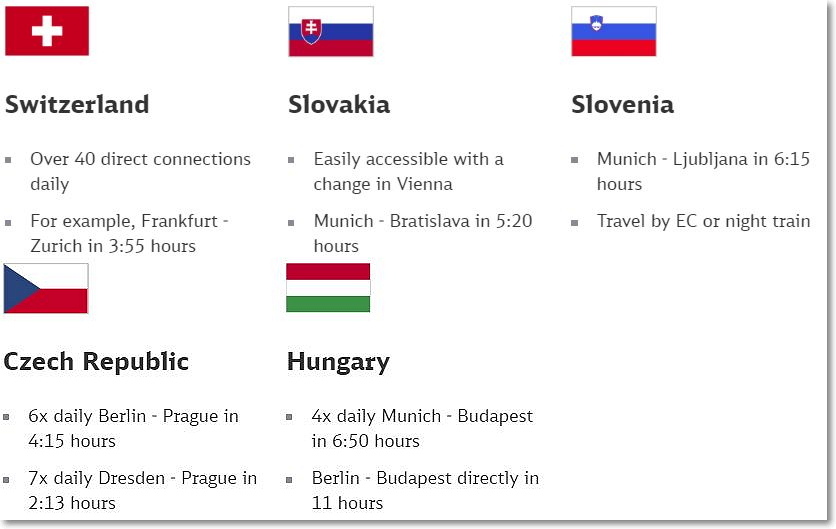 Switzerland

- Over 40 direct connections daily
- For example, Frankfurt - Zurich in 3:55 hours

Slovakia

- Easily accessible with a change in Vienna
- Munich - Bratislava in 5:20 hours

Slovenia

- Munich - Ljubljana in 6:15 hours
- Travel by EC or night train

Czech Republic

- 6x daily Berlin - Prague in 4:15 hours
- 7x daily Dresden - Prague in 2:13 hours

Hungary

- 4x daily Munich - Budapest in 6:50 hours
- Berlin - Budapest directly in 11 hours